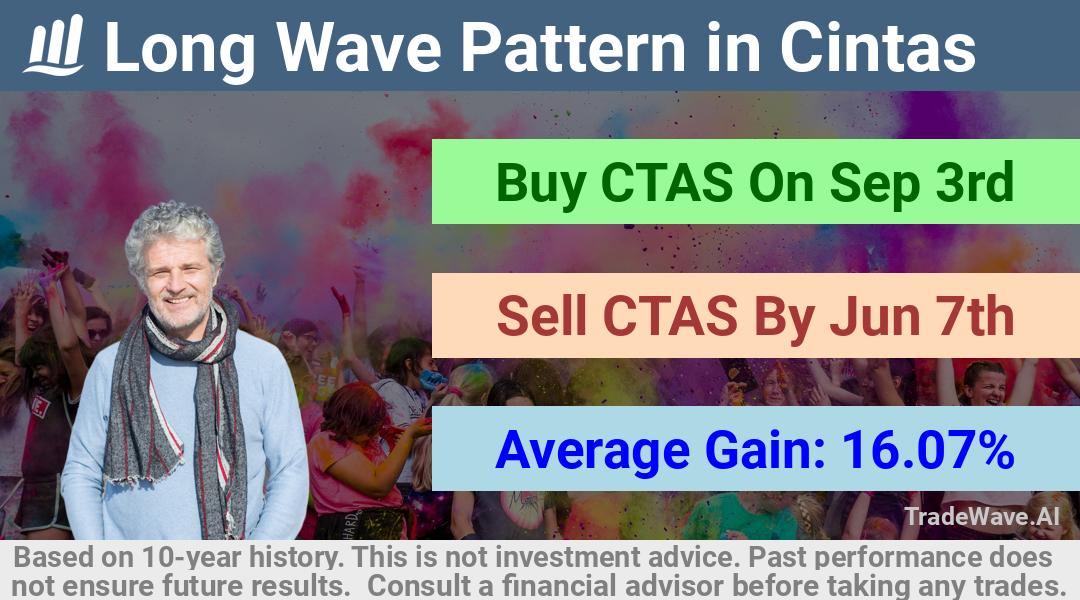 Long Wave Pattern in Cintas

Buy CTAS On Sep 3rd

Sell CTAS By Jun 7th

Average Gain: 16.07%

TradeWave.AI

Based on 10-year history. This is not investment advice. Past performance does not ensure future results. Consult a financial advisor before taking any trades.